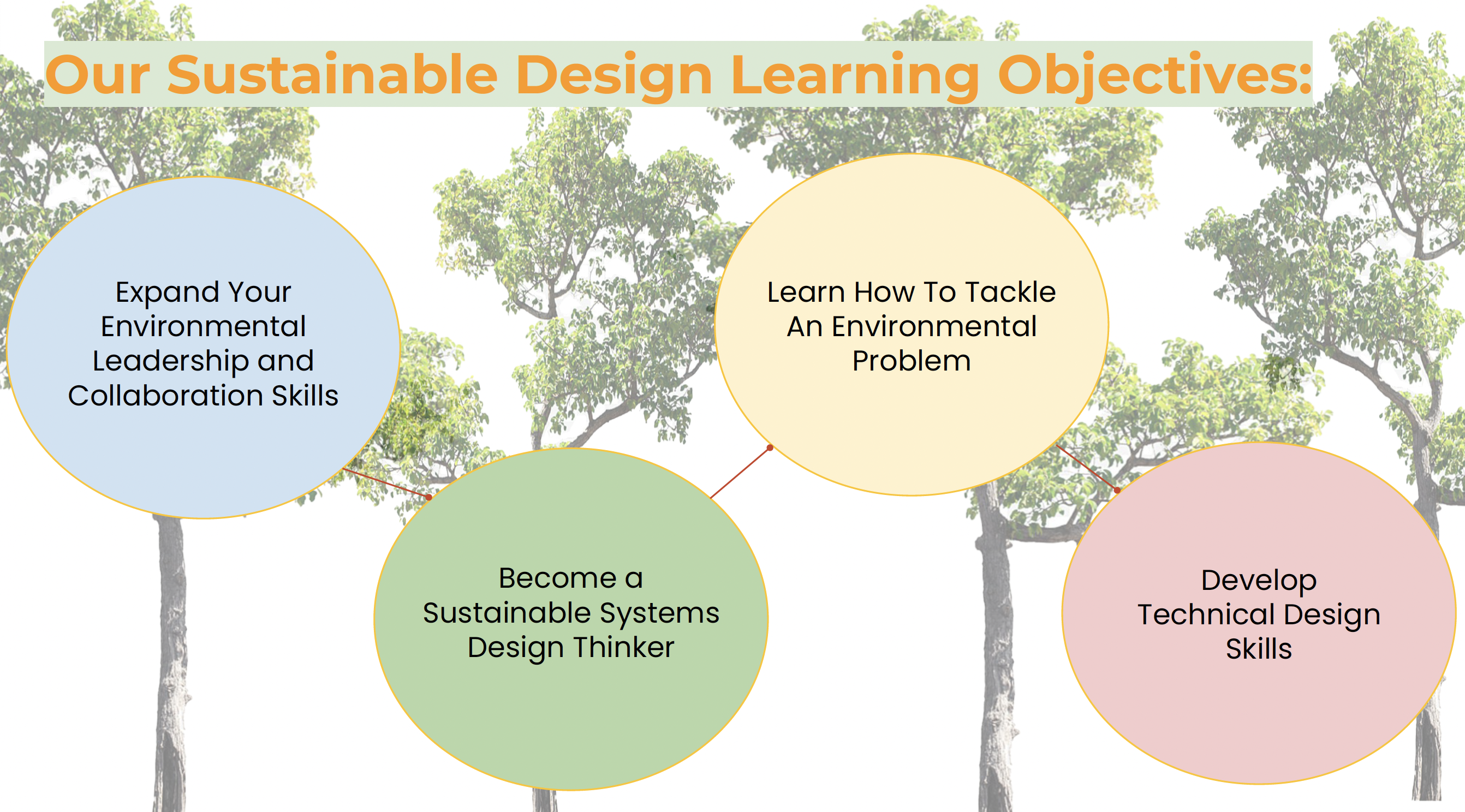 Our Sustainable Design Learning Objectives:

Expand Your Environmental Leadership and Collaboration Skills

Become a Sustainable Systems Design Thinker

Learn How To Tackle An Environmental Problem

Develop Technical Design Skills